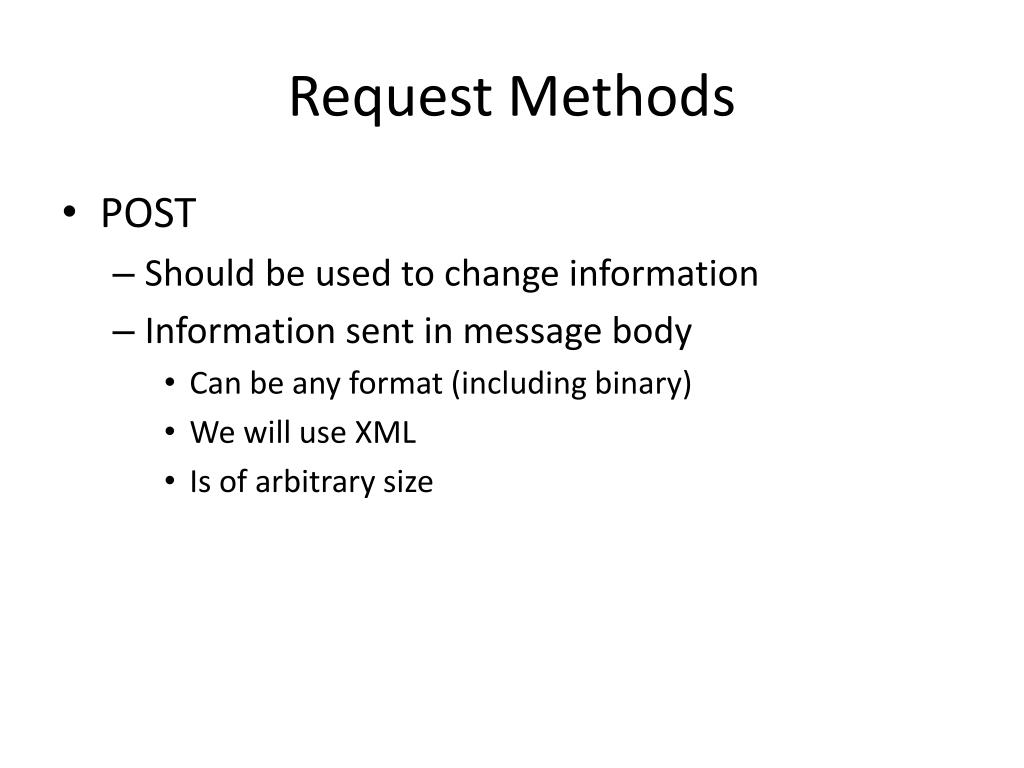 Request Methods

• POST
– Should be used to change information
– Information sent in message body
• Can be any format (including binary)
• We will use XML
• Is of arbitrary size